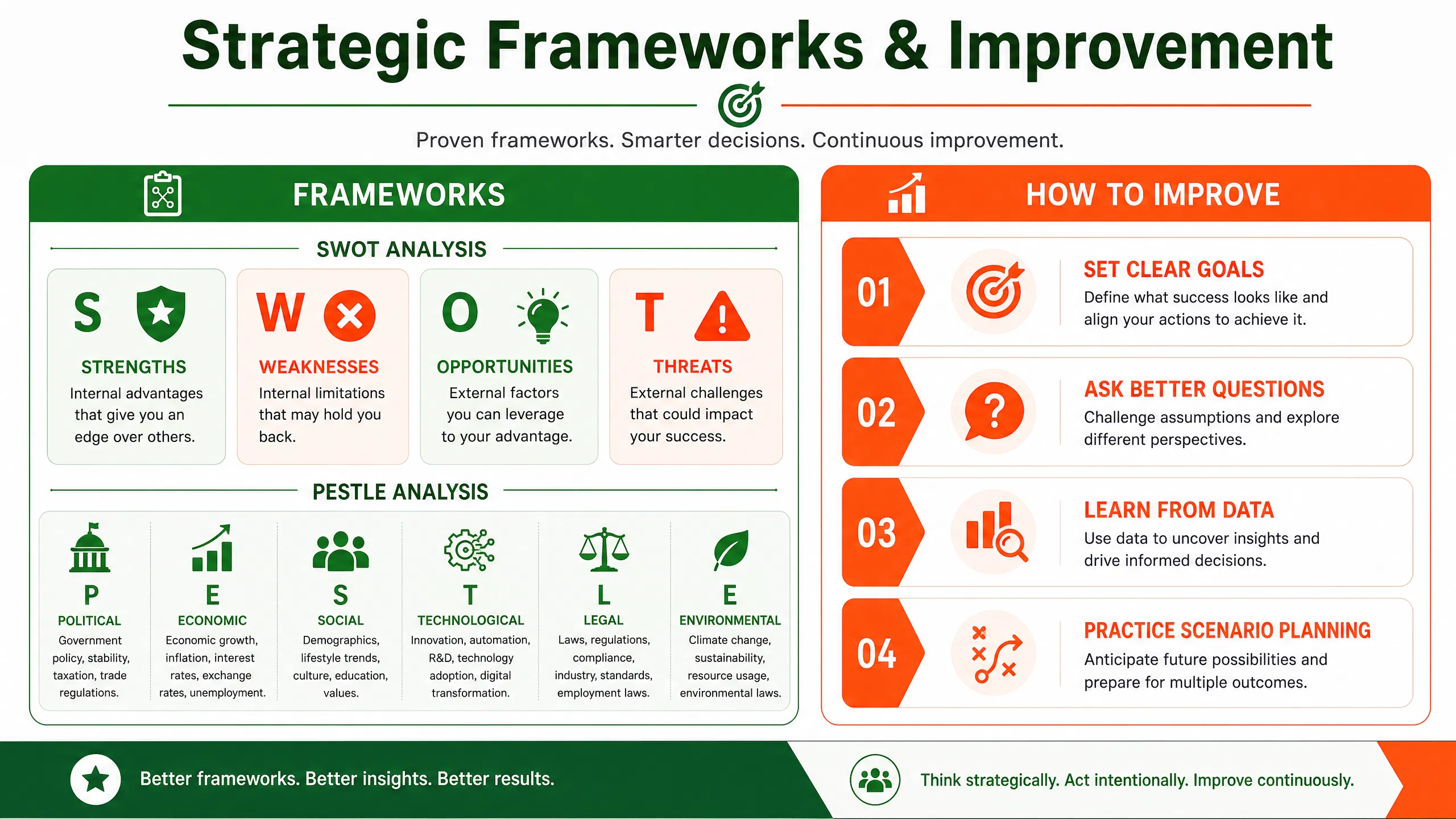 Strategic Frameworks & Improvement

Proven frameworks. Smarter decisions. Continuous improvement.

FRAMEWORKS

SWOT ANALYSIS

S
STRENGTHS
Internal advantages that give you an edge over others.

W
WEAKNESSES
Internal limitations that may hold you back.

O
OPPORTUNITIES
External factors you can leverage to your advantage.

T
THREATS
External challenges that could impact your success.

PESTLE ANALYSIS

P
POLITICAL
Government policy, stability, taxation, trade regulations.

E
ECONOMIC
Economic growth, inflation, interest rates, exchange rates, unemployment.

S
SOCIAL
Demographics, lifestyle trends, culture, education, values.

T
TECHNOLOGICAL
Innovation, automation, R&D, technology adoption, digital transformation.

L
LEGAL
Laws, regulations, compliance, industry, standards, employment laws.

E
ENVIRONMENTAL
Climate change, sustainability, resource usage, environmental laws.

HOW TO IMPROVE

01
SET CLEAR GOALS
Define what success looks like and align your actions to achieve it.

02
ASK BETTER QUESTIONS
Challenge assumptions and explore different perspectives.

03
LEARN FROM DATA
Use data to uncover insights and drive informed decisions.

04
PRACTICE SCENARIO PLANNING
Anticipate future possibilities and prepare for multiple outcomes.

Better frameworks. Better insights. Better results.

Think strategically. Act intentionally. Improve continuously.